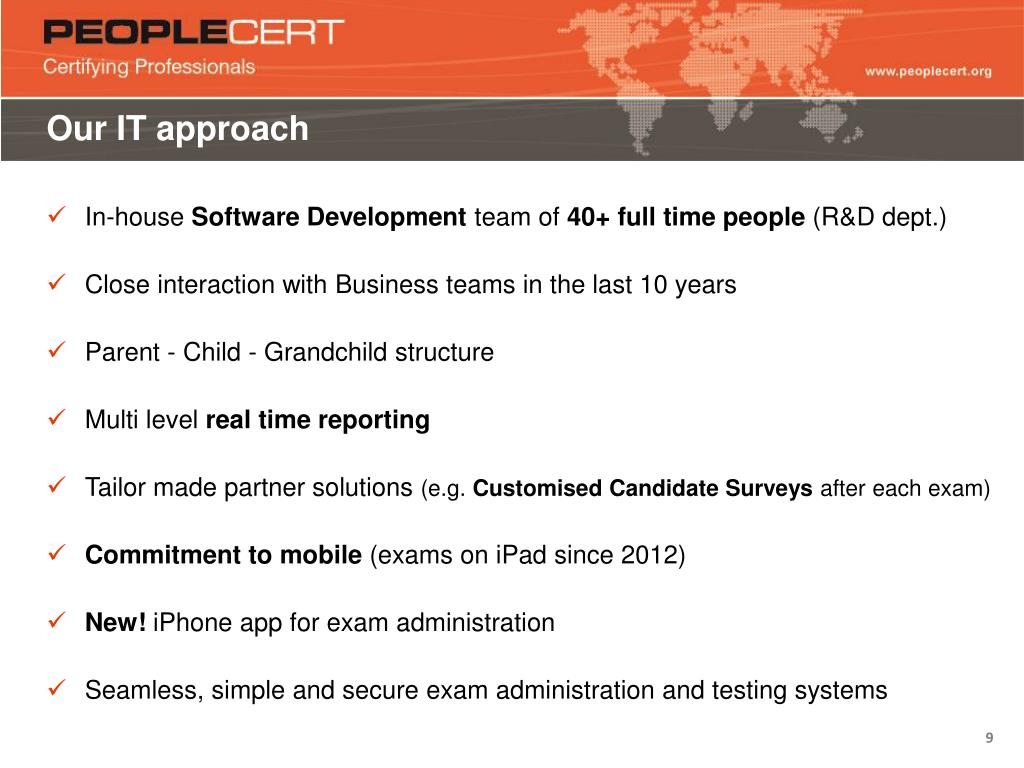 PEOPLECERT
Certifying Professionals

www.peoplecert.org

Our IT approach

✓ In-house Software Development team of 40+ full time people (R&D dept.)

✓ Close interaction with Business teams in the last 10 years

✓ Parent - Child - Grandchild structure

✓ Multi level real time reporting

✓ Tailor made partner solutions (e.g. Customised Candidate Surveys after each exam)

✓ Commitment to mobile (exams on iPad since 2012)

✓ New! iPhone app for exam administration

✓ Seamless, simple and secure exam administration and testing systems

9